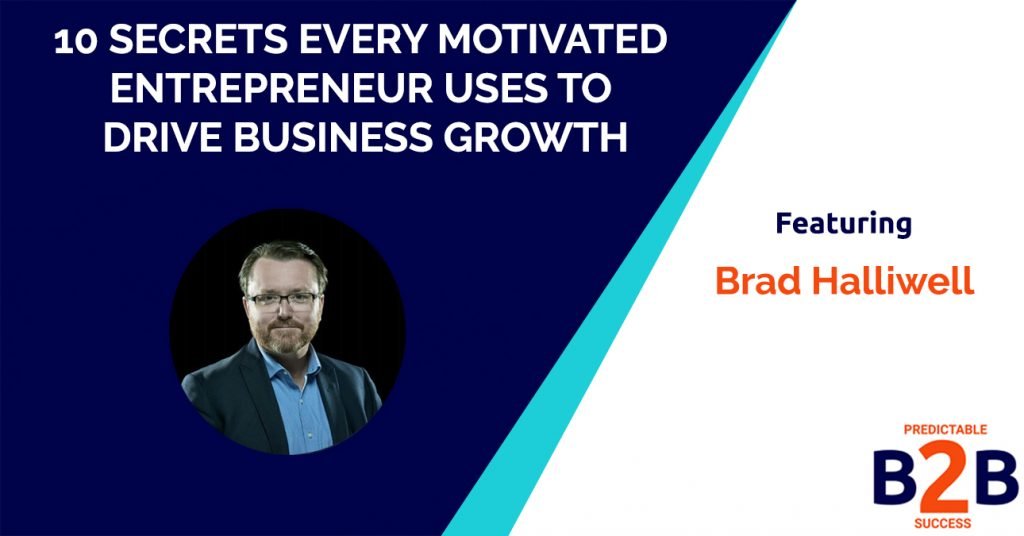 10 SECRETS EVERY MOTIVATED ENTREPRENEUR USES TO DRIVE BUSINESS GROWTH

Featuring

Brad Halliwell

PREDICTABLE
B2B
SUCCESS